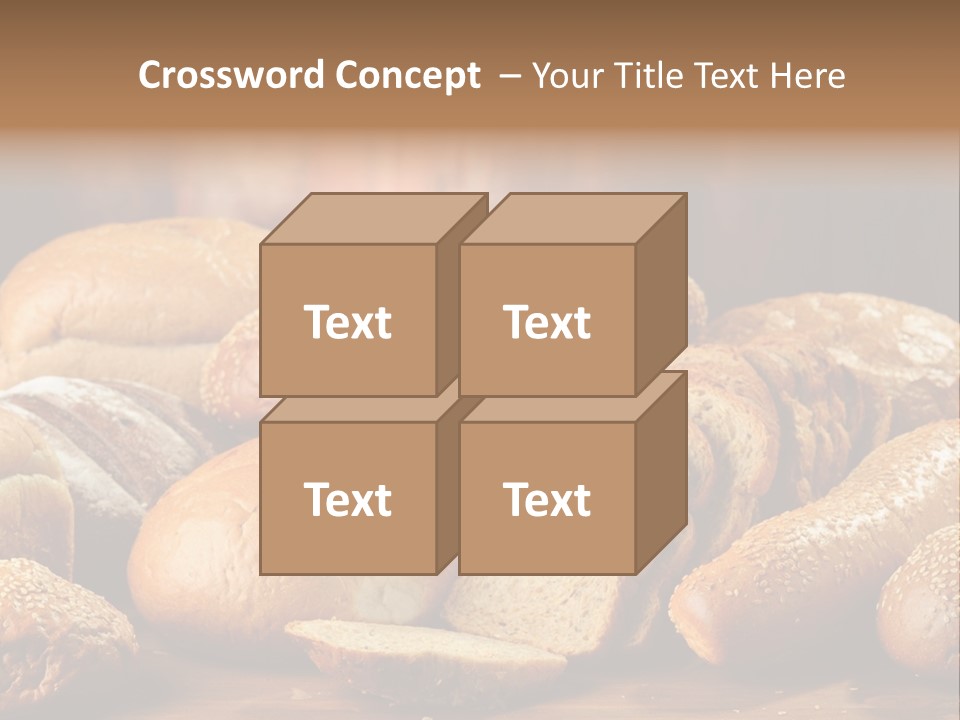 Crossword Concept – Your Title Text Here

Text

Text

Text

Text